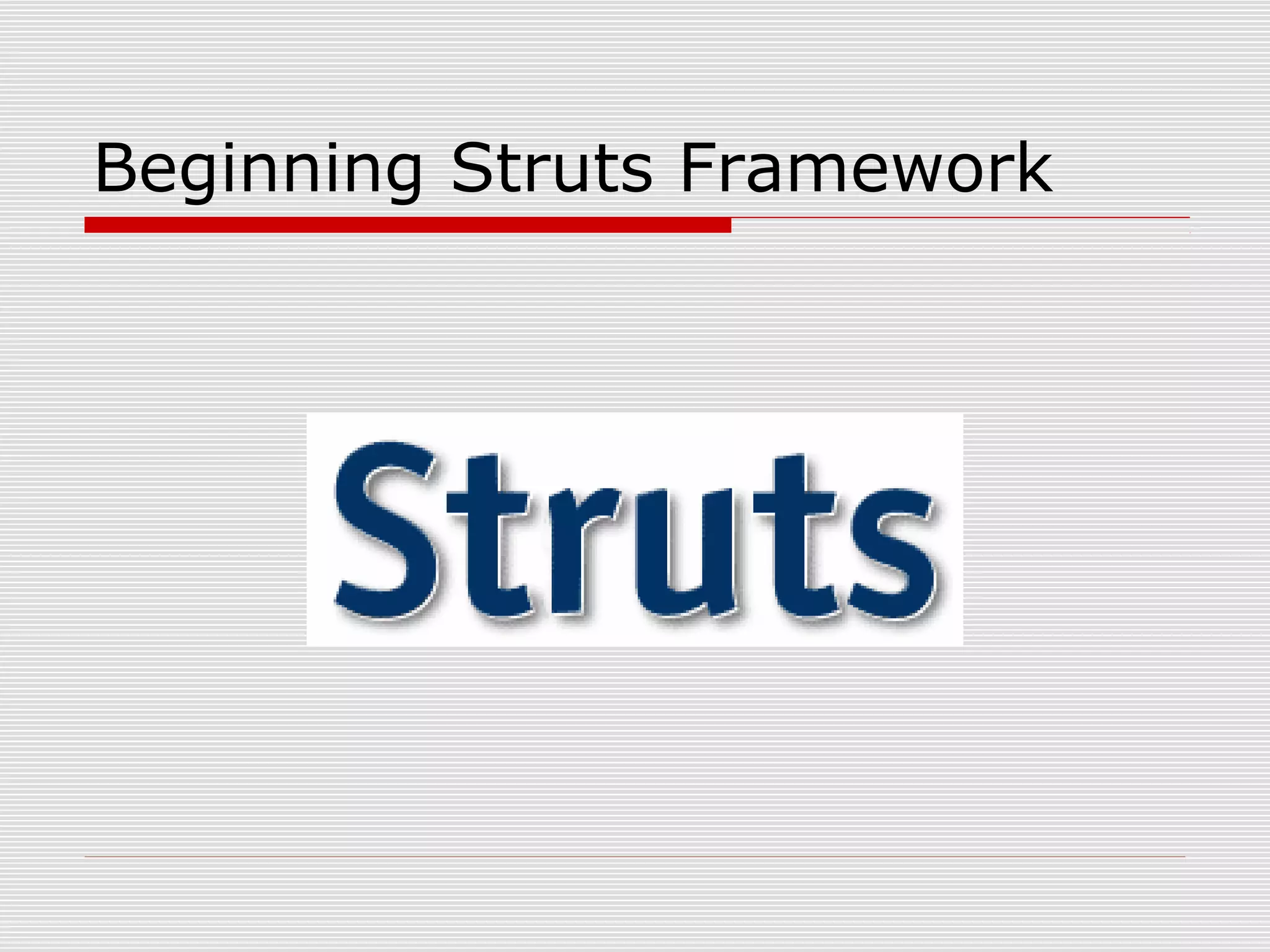 Beginning Struts Framework

Struts